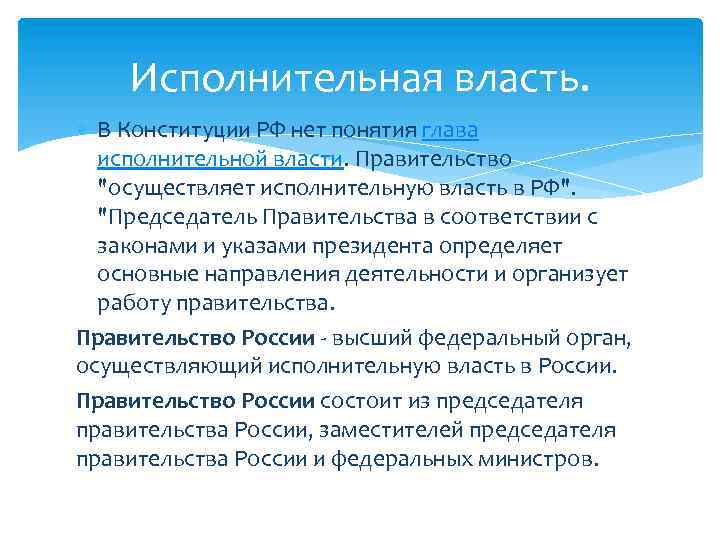 Исполнительная власть.

В Конституции РФ нет понятия глава исполнительной власти. Правительство "осуществляет исполнительную власть в РФ". "Председатель Правительства в соответствии с законами и указами президента определяет основные направления деятельности и организует работу правительства.

Правительство России - высший федеральный орган, осуществляющий исполнительную власть в России.

Правительство России состоит из председателя правительства России, заместителей председателя правительства России и федеральных министров.